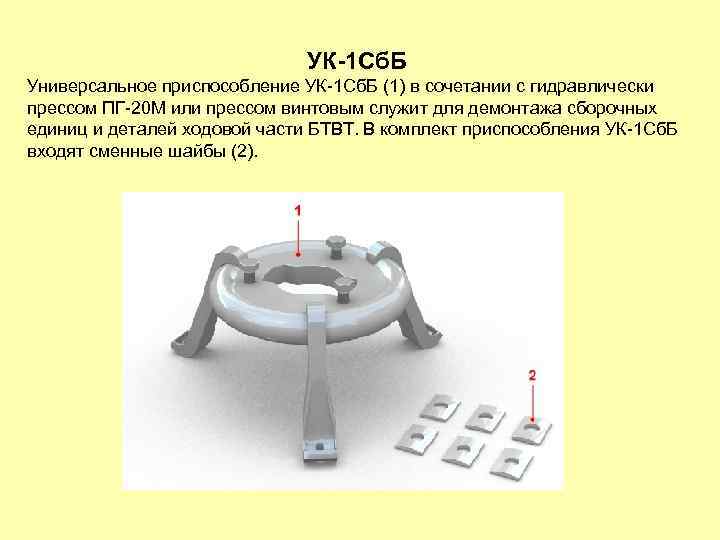 УК-1СбБ

Универсальное приспособление УК-1СбБ (1) в сочетании с гидравлически прессом ПГ-20М или прессом винтовым служит для демонтажа сборочных единиц и деталей ходовой части БТВТ. В комплект приспособления УК-1СбБ входят сменные шайбы (2).

1

2